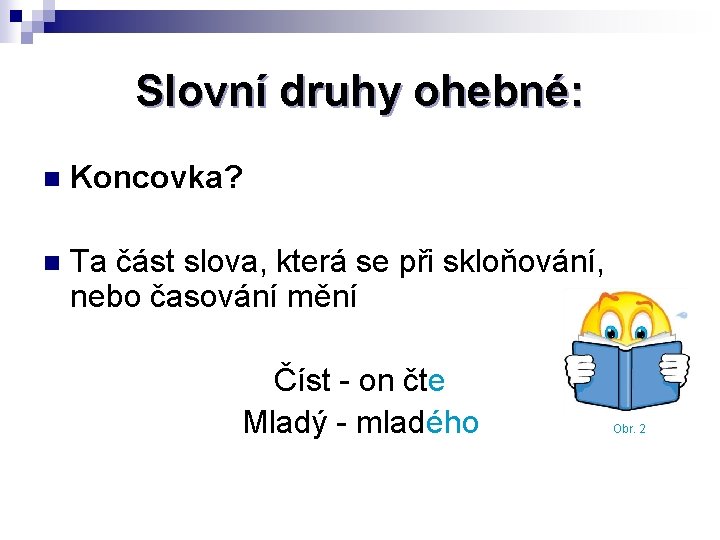 Slovní druhy ohebné:

Koncovka?

Ta část slova, která se při skloňování, nebo časování mění

Číst - on čte
Mladý - mladého

Obr. 2